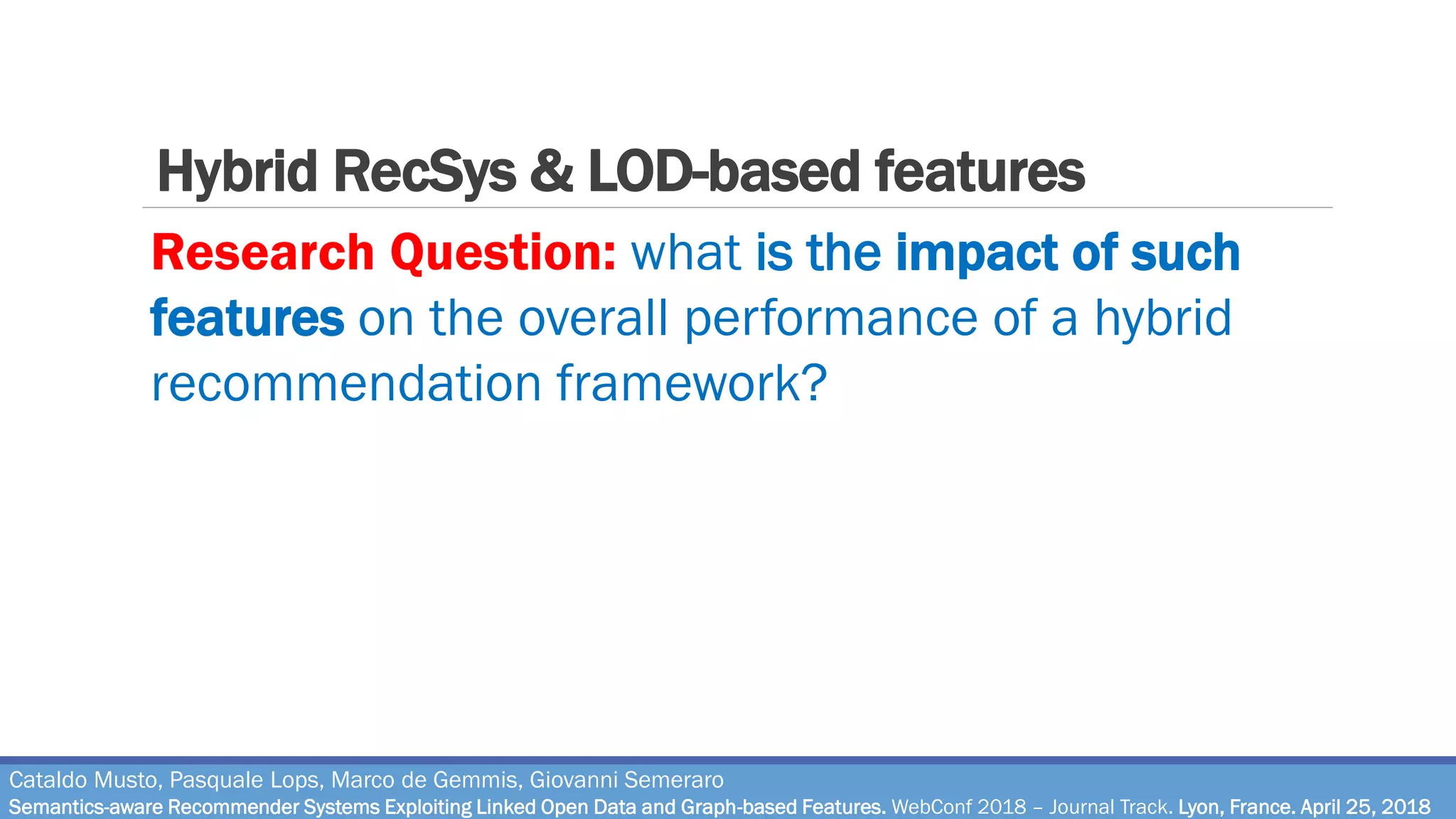 Hybrid RecSys & LOD-based features

Research Question: what is the impact of such features on the overall performance of a hybrid recommendation framework?

Cataldo Musto, Pasquale Lops, Marco de Gemmis, Giovanni Semeraro
Semantics-aware Recommender Systems Exploiting Linked Open Data and Graph-based Features. WebConf 2018 – Journal Track. Lyon, France. April 25, 2018